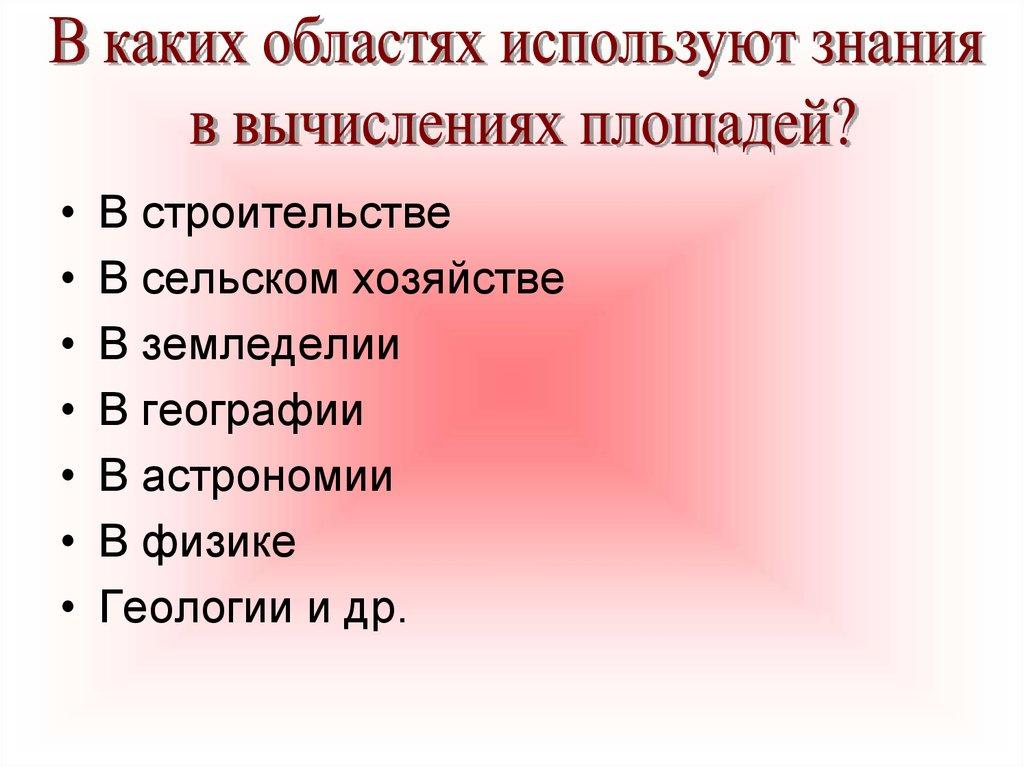 В каких областях используют знания в вычислениях площадей?

• В строительстве
• В сельском хозяйстве
• В земледелии
• В географии
• В астрономии
• В физике
• Геологии и др.